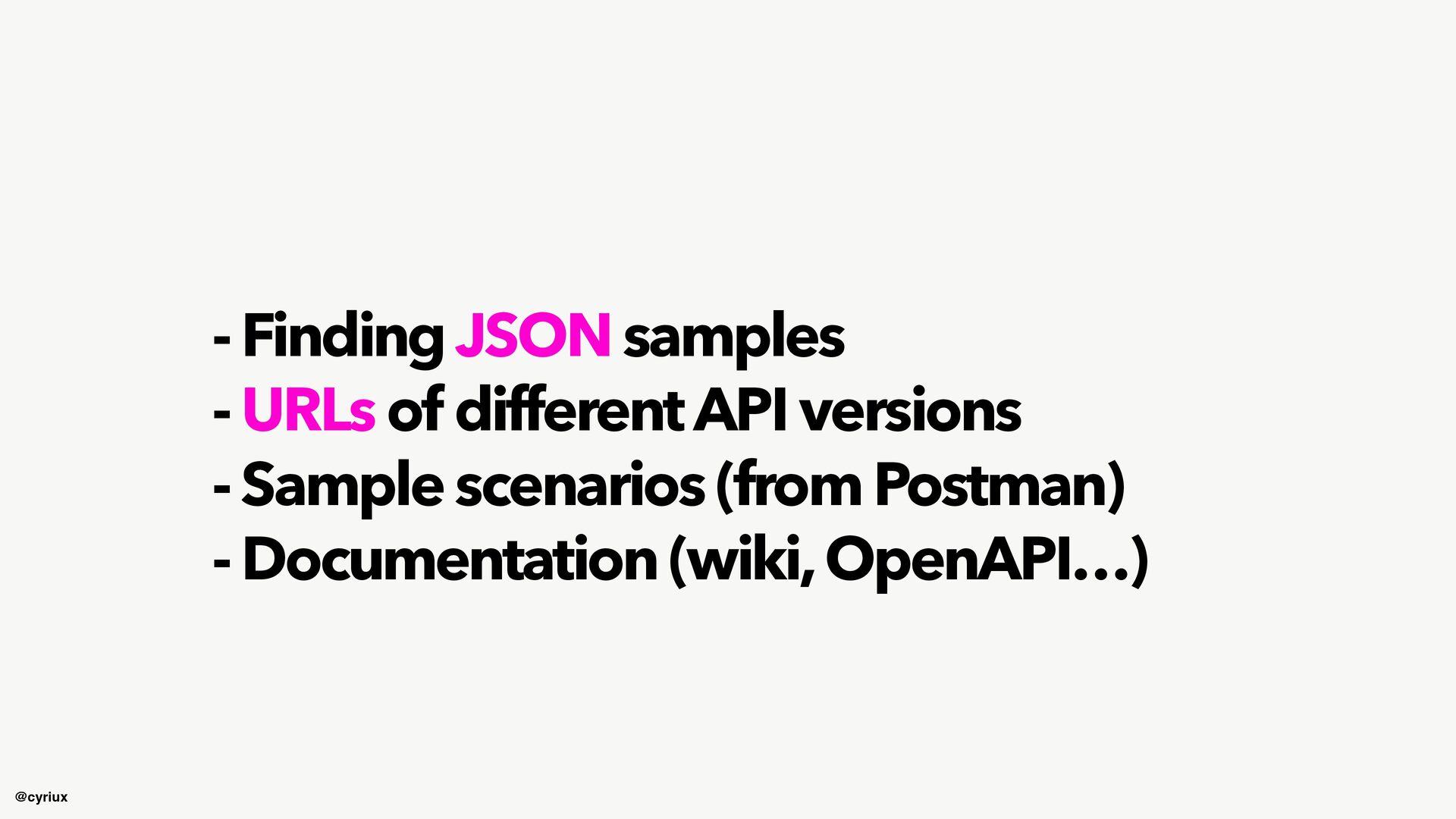 - Finding JSON samples
- URLs of different API versions
- Sample scenarios (from Postman)
- Documentation (wiki, OpenAPI…)

@cyriux